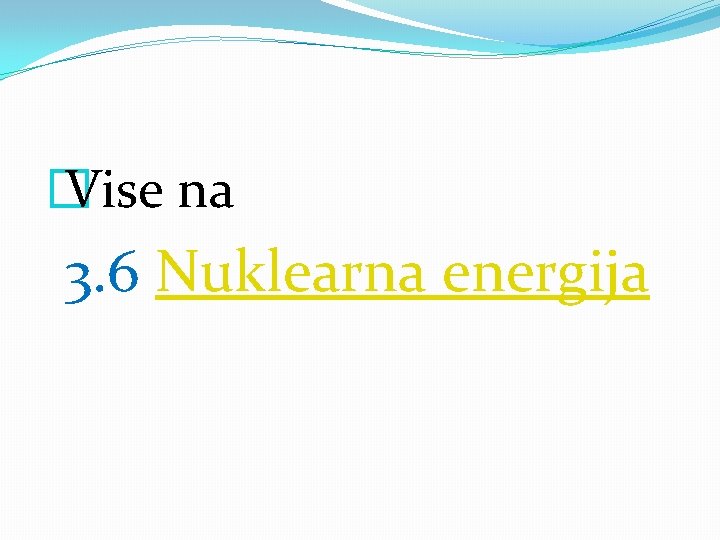 Vise na

3.6 Nuklearna energija